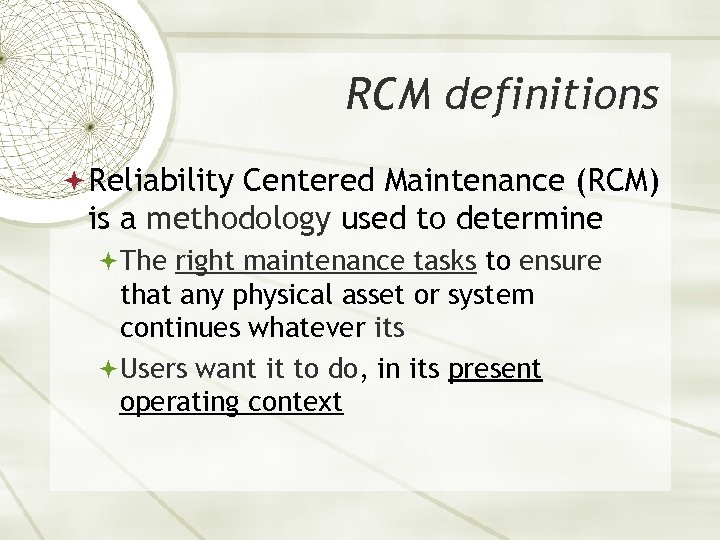 RCM definitions

Reliability Centered Maintenance (RCM) is a methodology used to determine

The right maintenance tasks to ensure that any physical asset or system continues whatever its

Users want it to do, in its present operating context